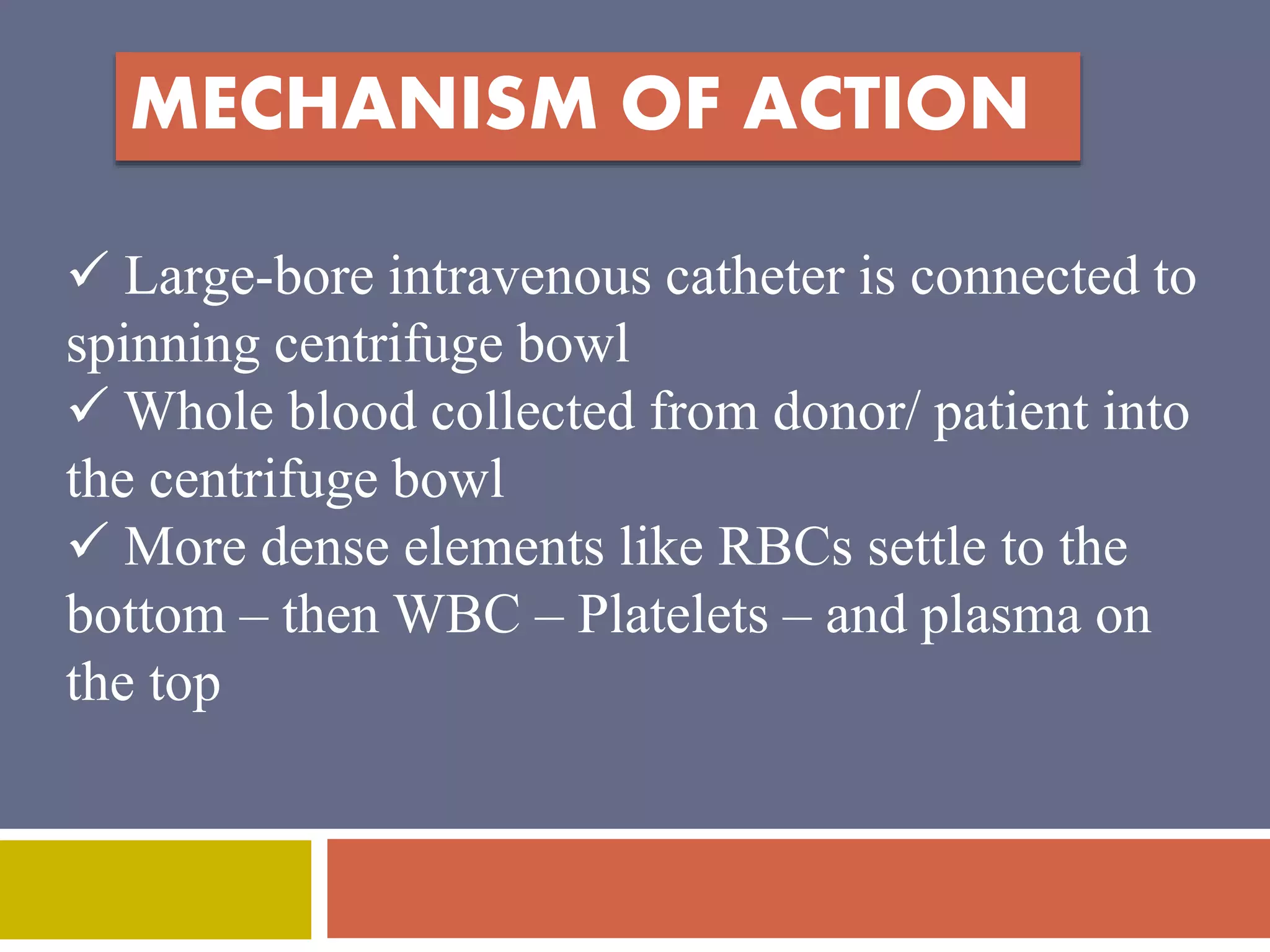 MECHANISM OF ACTION

✓ Large-bore intravenous catheter is connected to spinning centrifuge bowl
✓ Whole blood collected from donor/ patient into the centrifuge bowl
✓ More dense elements like RBCs settle to the bottom – then WBC – Platelets – and plasma on the top